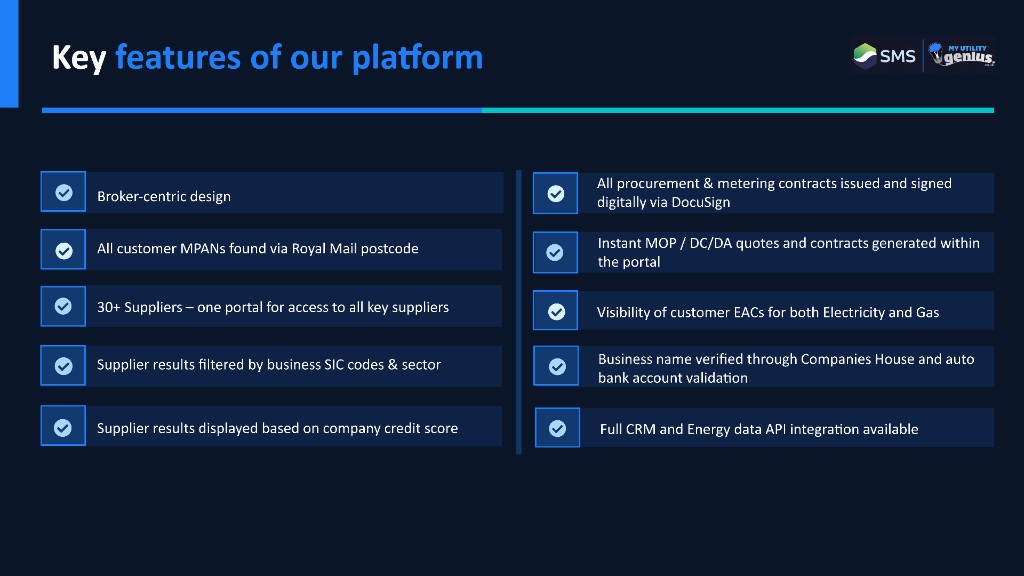 Key features of our platform

SMS MY UTILITY genius

Broker-centric design

All customer MPANs found via Royal Mail postcode

30+ Suppliers – one portal for access to all key suppliers

Supplier results filtered by business SIC codes & sector

Supplier results displayed based on company credit score

All procurement & metering contracts issued and signed digitally via DocuSign

Instant MOP / DC/DA quotes and contracts generated within the portal

Visibility of customer EACs for both Electricity and Gas

Business name verified through Companies House and auto bank account validation

Full CRM and Energy data API integration available